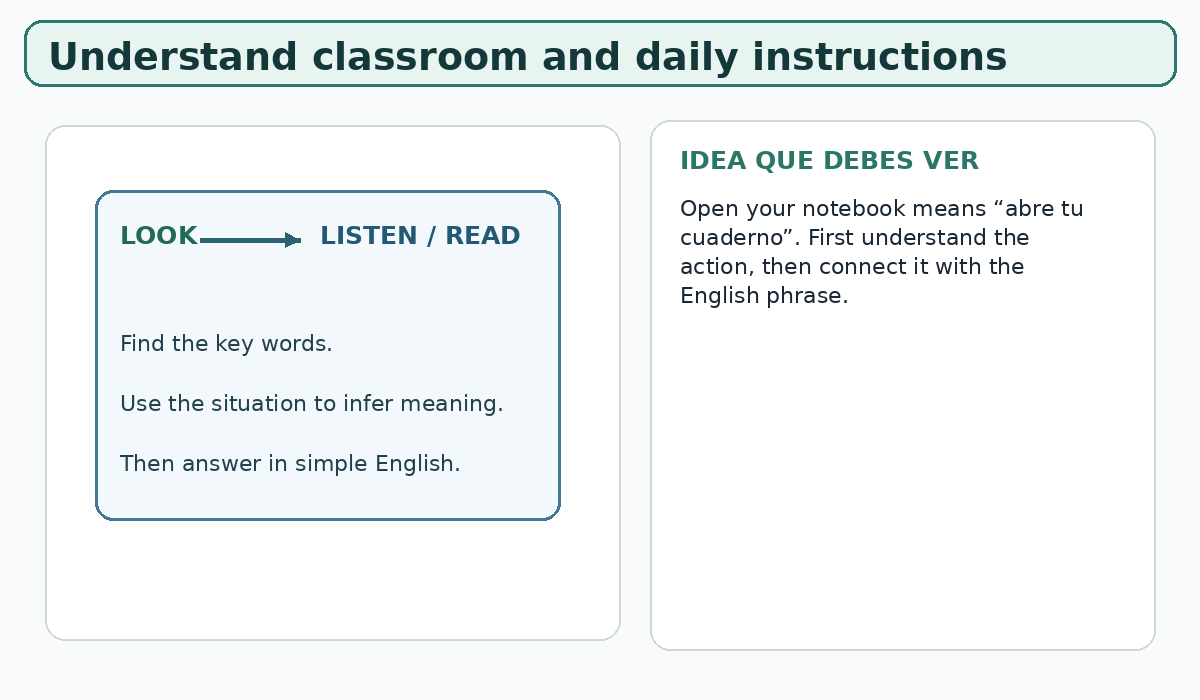 Understand classroom and daily instructions

LOOK LISTEN / READ

Find the key words.

Use the situation to infer meaning.

Then answer in simple English.

IDEA QUE DEBES VER

Open your notebook means “abre tu cuaderno”. First understand the action, then connect it with the English phrase.